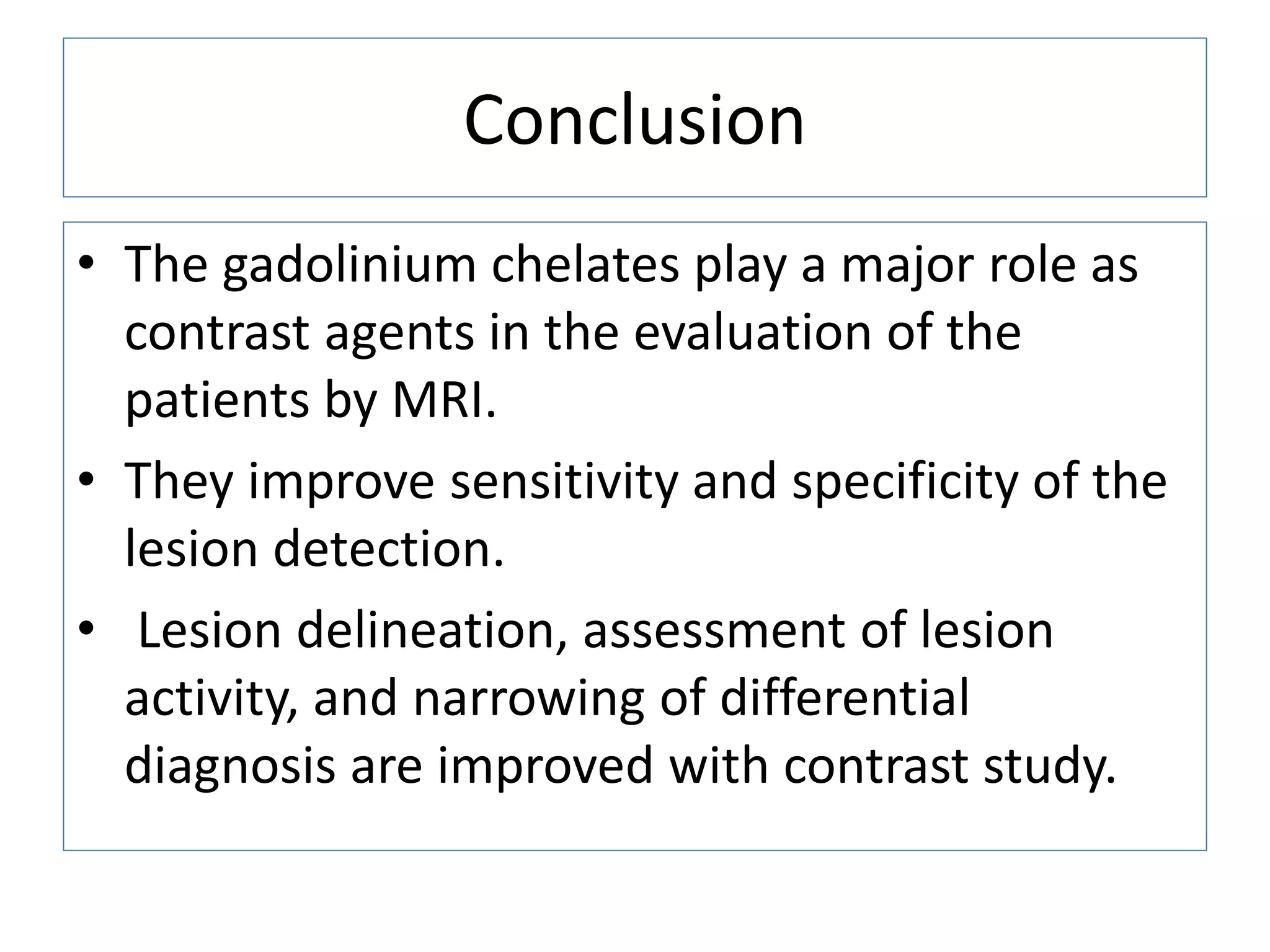 Conclusion

• The gadolinium chelates play a major role as contrast agents in the evaluation of the patients by MRI.
• They improve sensitivity and specificity of the lesion detection.
• Lesion delineation, assessment of lesion activity, and narrowing of differential diagnosis are improved with contrast study.